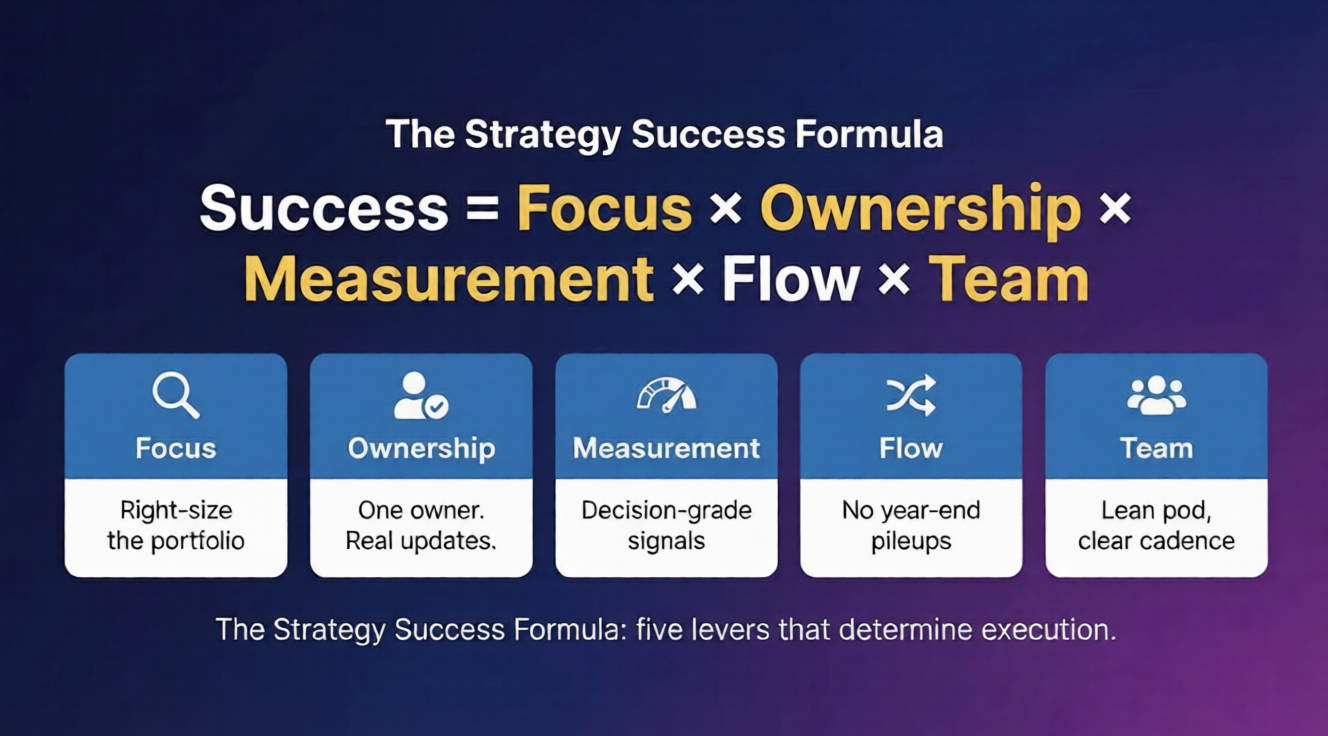 The Strategy Success Formula

Success = Focus × Ownership × Measurement × Flow × Team

Focus

Right-size the portfolio

Ownership

One owner. Real updates.

Measurement

Decision-grade signals

Flow

No year-end pileups

Team

Lean pod, clear cadence

The Strategy Success Formula: five levers that determine execution.